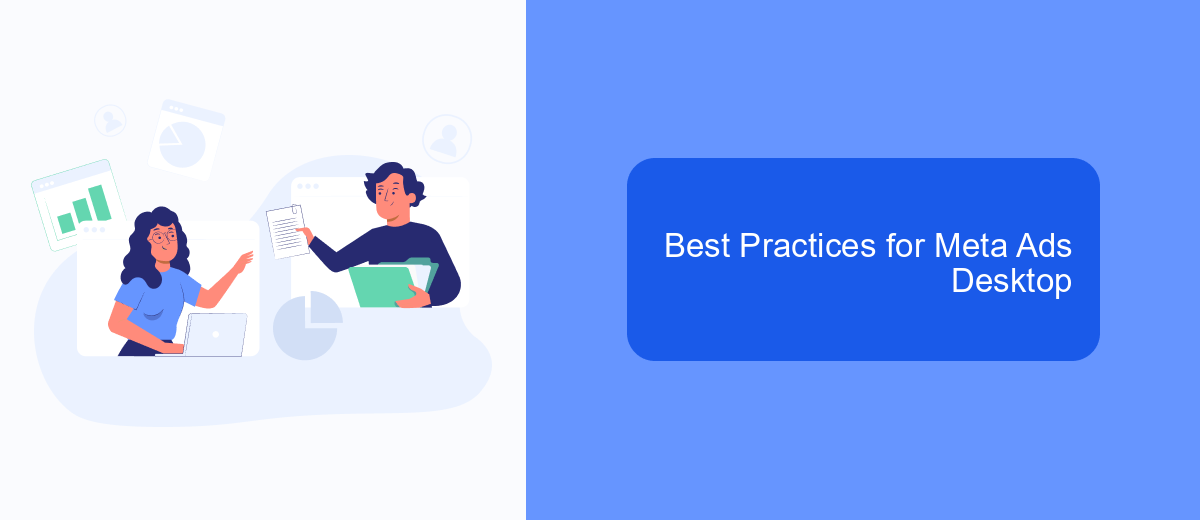 Best Practices for Meta Ads Desktop